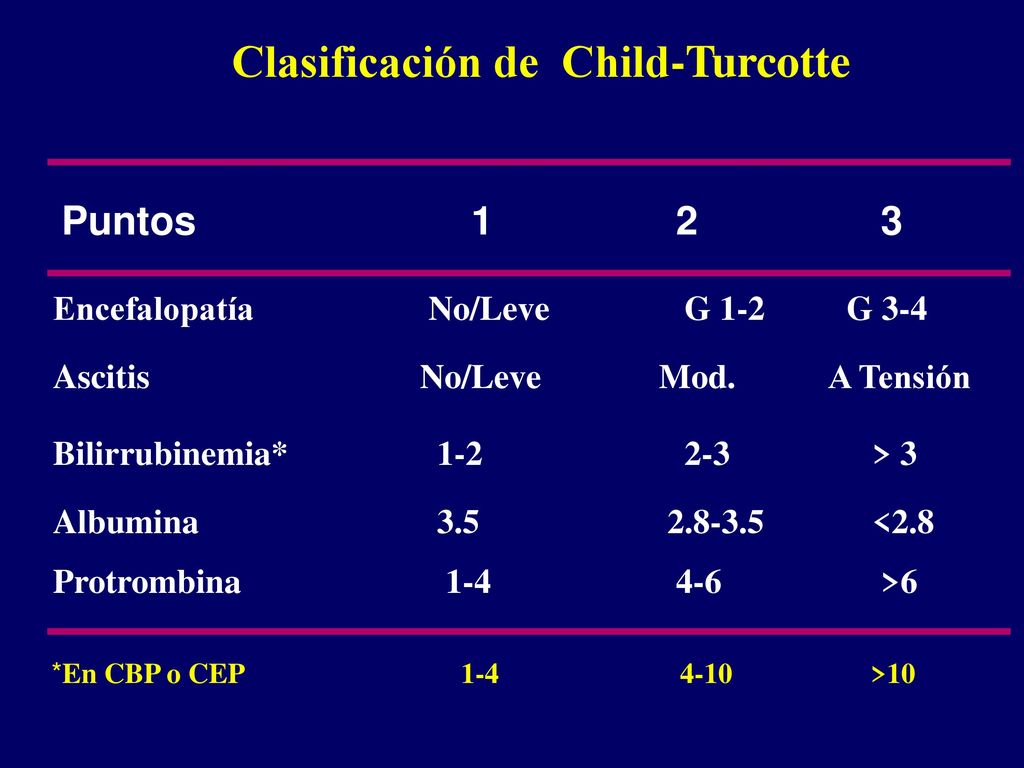 Clasificación de Child-Turcotte

| Puntos | 1 | 2 | 3 |
|---|---|---|---|
| Encefalopatía | No/Leve | G 1-2 | G 3-4 |
| Ascitis | No/Leve | Mod. | A Tensión |
| Bilirrubinemia* | 1-2 | 2-3 | > 3 |
| Albumina | 3.5 | 2.8-3.5 | <2.8 |
| Protrombina | 1-4 | 4-6 | >6 |
| *En CBP o CEP | 1-4 | 4-10 | >10 |